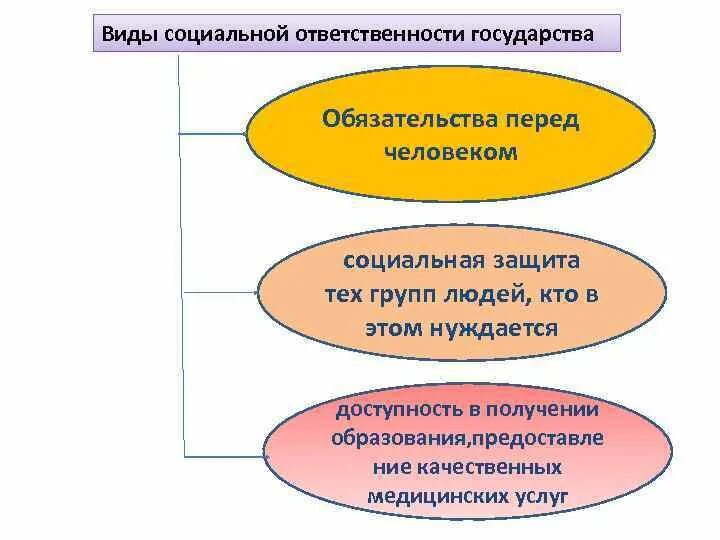 Виды социальной ответственности государства

Обязательства перед человеком

социальная защита тех групп людей, кто в этом нуждается

доступность в получении образования,предоставление качественных медицинских услуг